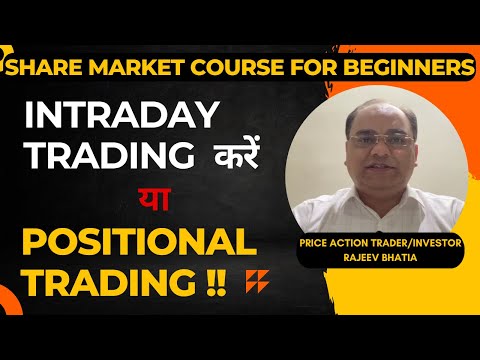 SHARE MARKET COURSE FOR BEGINNERS

INTRADAY TRADING करें

या

POSITIONAL TRADING !!

PRICE ACTION TRADER/INVESTOR
RAJEEV BHATIA